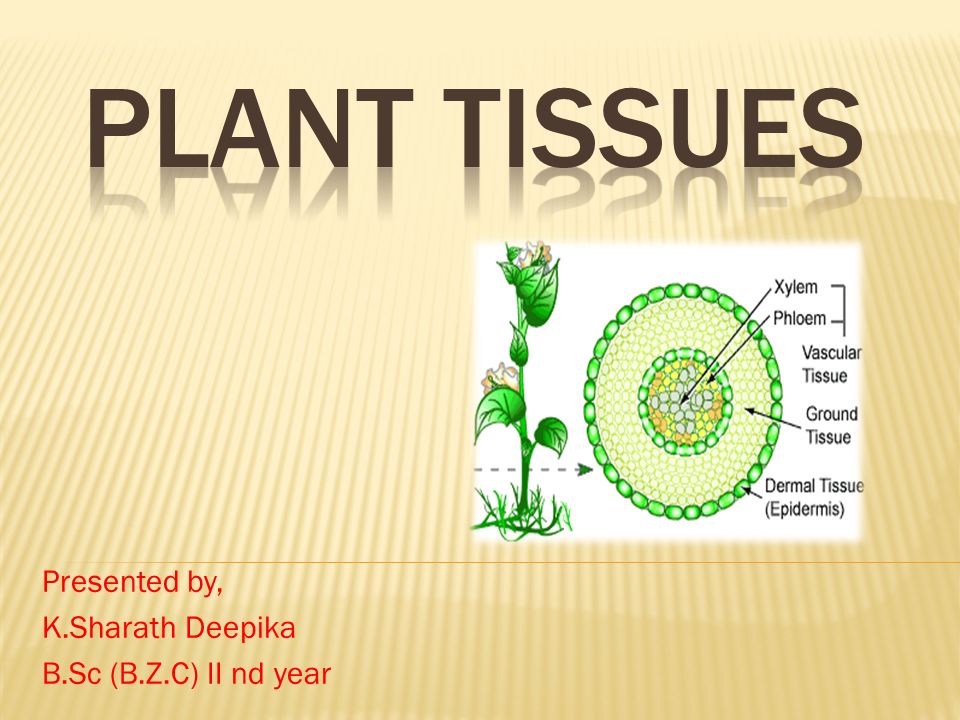 PLANT TISSUES

Xylem
Phloem
Vascular Tissue
Ground Tissue
Dermal Tissue (Epidermis)

Presented by,
K.Sharath Deepika
B.Sc (B.Z.C) II nd year